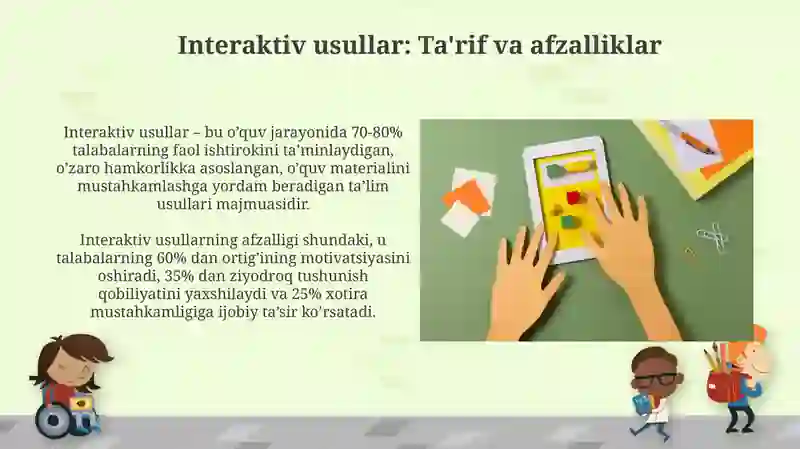 Interaktiv usullar: Ta'rif va afzalliklar

Interaktiv usullar – bu o'quv jarayonida 70-80% talabalarning faol ishtirokini ta'minlaydigan, o'zaro hamkorlikka asoslangan, o'quv materialini mustahkamlashga yordam beradigan ta'lim usullari majmuasidir.

Interaktiv usullarning afzalligi shundaki, u talabalarning 60% dan ortig'ining motivatsiyasini oshiradi, 35% dan ziyodroq tushunish qobiliyatini yaxshilaydi va 25% xotira mustahkamligiga ijobiy ta'sir ko'rsatadi.